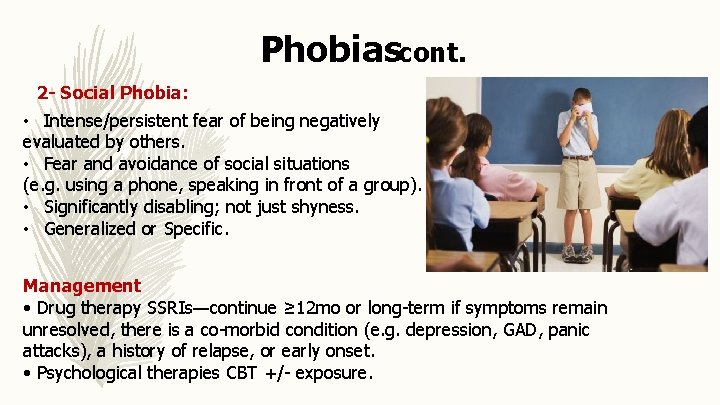 Phobias cont.

2- Social Phobia:

• Intense/persistent fear of being negatively evaluated by others.
• Fear and avoidance of social situations (e.g. using a phone, speaking in front of a group).
• Significantly disabling; not just shyness.
• Generalized or Specific.

Management
• Drug therapy SSRIs—continue ≥12mo or long-term if symptoms remain unresolved, there is a co-morbid condition (e.g. depression, GAD, panic attacks), a history of relapse, or early onset.
• Psychological therapies CBT +/- exposure.